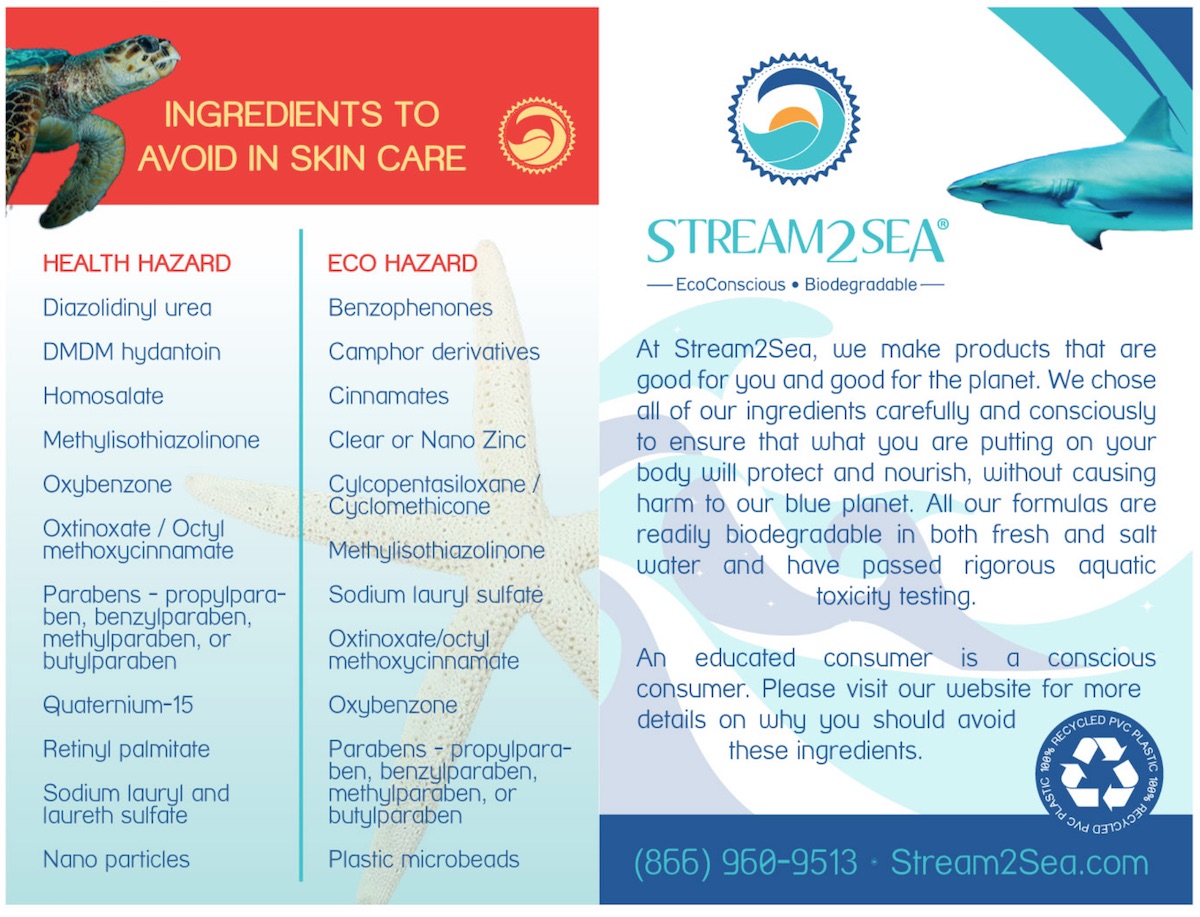 INGREDIENTS TO AVOID IN SKIN CARE

HEALTH HAZARD

Diazolidinyl urea

DMDM hydantoin

Homosalate

Methylisothiazolinone

Oxybenzone

Oxtinoxate / Octyl methoxycinnamate

Parabens - propylparaben, benzylparaben, methylparaben, or butylparaben

Quaternium-15

Retinyl palmitate

Sodium lauryl and laureth sulfate

Nano particles

ECO HAZARD

Benzophenones

Camphor derivatives

Cinnamates

Clear or Nano Zinc

Cylcopentasiloxane / Cyclomethicone

Methylisothiazolinone

Sodium lauryl sulfate

Oxtinoxate/octyl methoxycinnamate

Oxybenzone

Parabens - propylparaben, benzylparaben, methylparaben, or butylparaben

Plastic microbeads

STREAM2SEA®

EcoConscious • Biodegradable

At Stream2Sea, we make products that are good for you and good for the planet. We chose all of our ingredients carefully and consciously to ensure that what you are putting on your body will protect and nourish, without causing harm to our blue planet. All our formulas are readily biodegradable in both fresh and salt water and have passed rigorous aquatic toxicity testing.

An educated consumer is a conscious consumer. Please visit our website for more details on why you should avoid these ingredients.

100% RECYCLED PVC PLASTIC 100% RECYCLED PVC PLASTIC

(866) 960-9513 · Stream2Sea.com